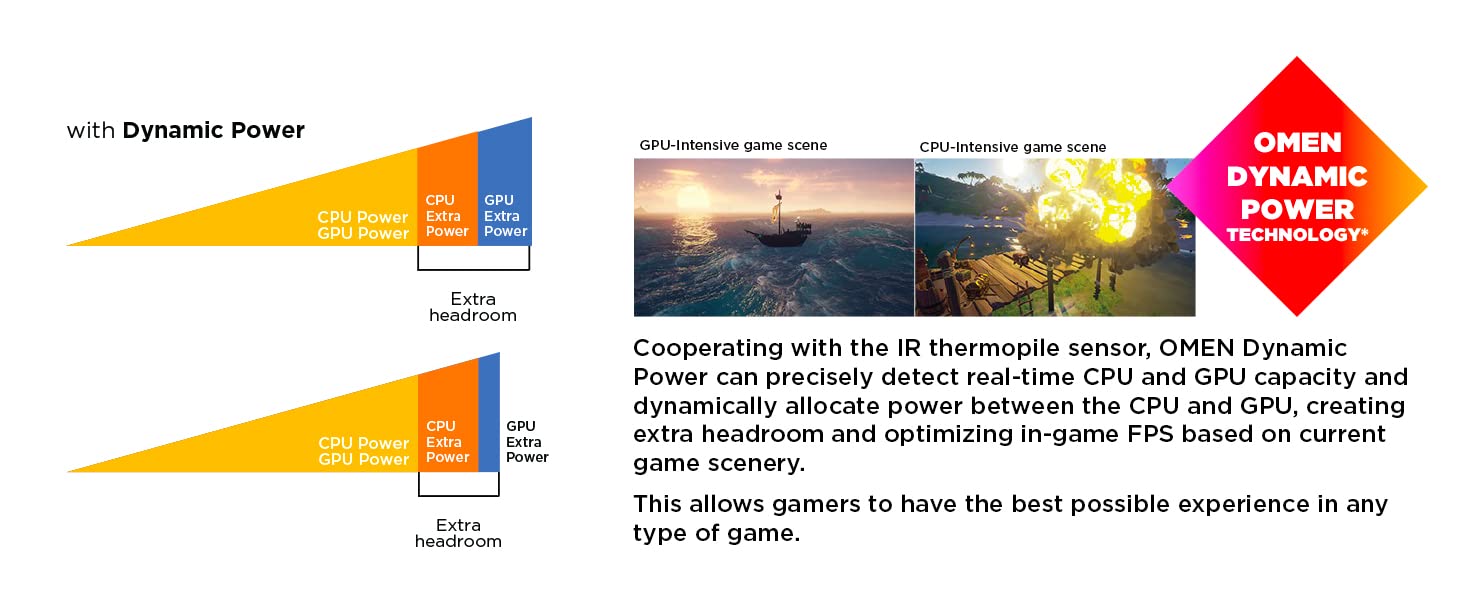 with **Dynamic Power**

CPU Power
GPU Power

CPU Extra Power

GPU Extra Power

Extra headroom

CPU Power
GPU Power

CPU Extra Power

GPU Extra Power

Extra headroom

GPU-Intensive game scene

CPU-Intensive game scene

OMEN DYNAMIC POWER TECHNOLOGY*

Cooperating with the IR thermopile sensor, OMEN Dynamic Power can precisely detect real-time CPU and GPU capacity and dynamically allocate power between the CPU and GPU, creating extra headroom and optimizing in-game FPS based on current game scenery.

This allows gamers to have the best possible experience in any type of game.